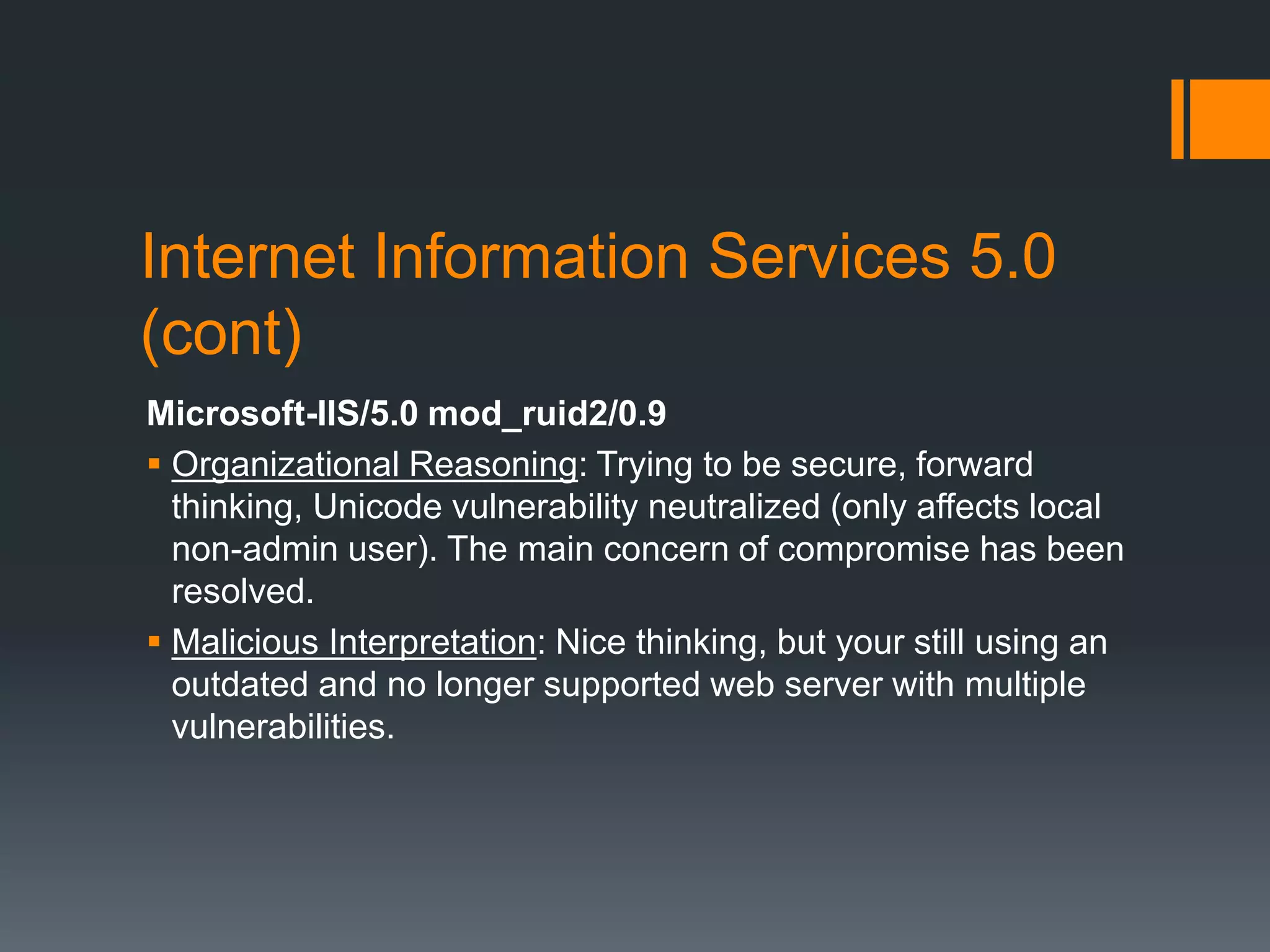 Internet Information Services 5.0 (cont)

Microsoft-IIS/5.0 mod_ruid2/0.9

▪ Organizational Reasoning: Trying to be secure, forward thinking, Unicode vulnerability neutralized (only affects local non-admin user). The main concern of compromise has been resolved.

▪ Malicious Interpretation: Nice thinking, but your still using an outdated and no longer supported web server with multiple vulnerabilities.